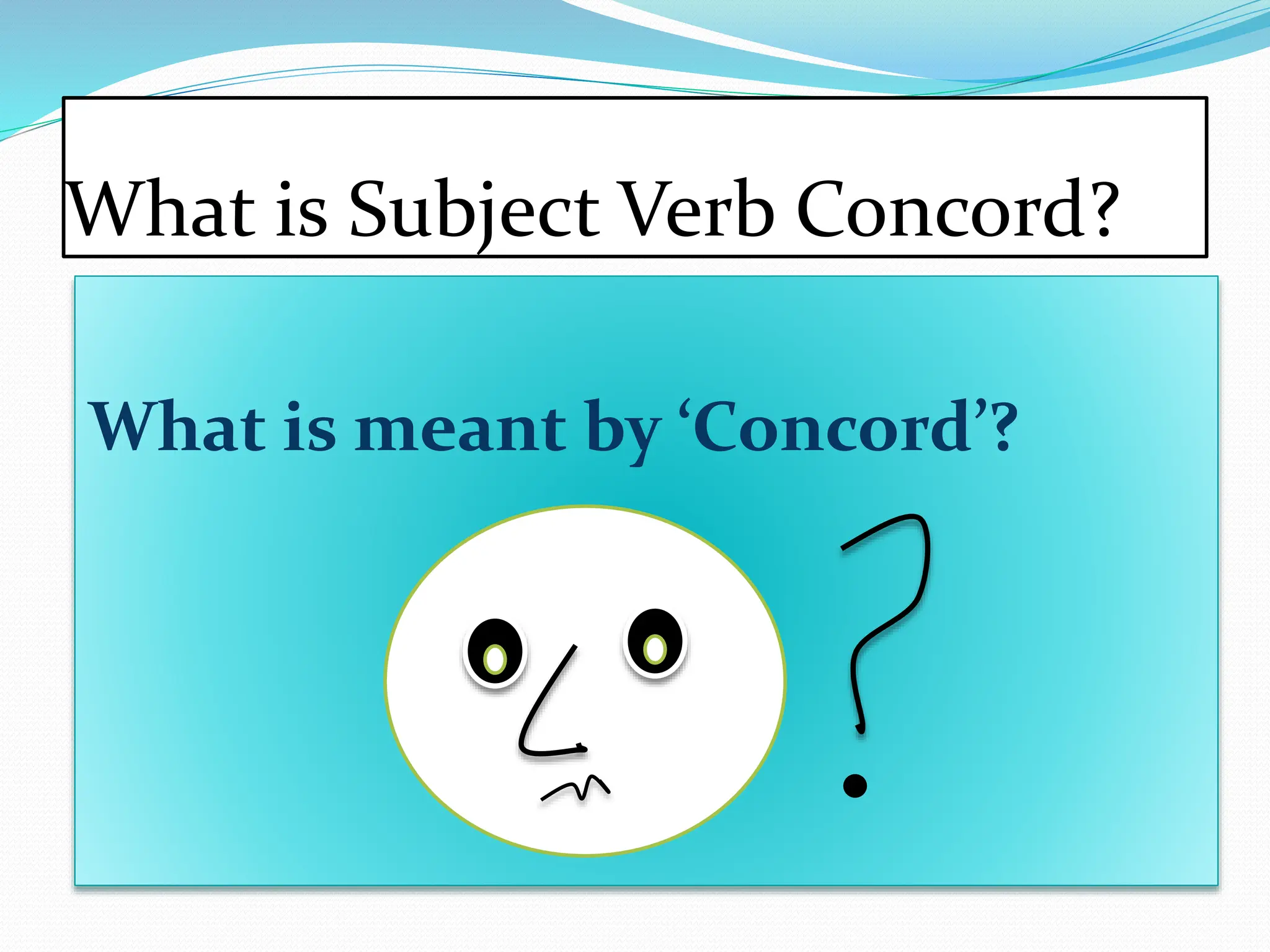 What is Subject Verb Concord?

What is meant by ‘Concord’?

?